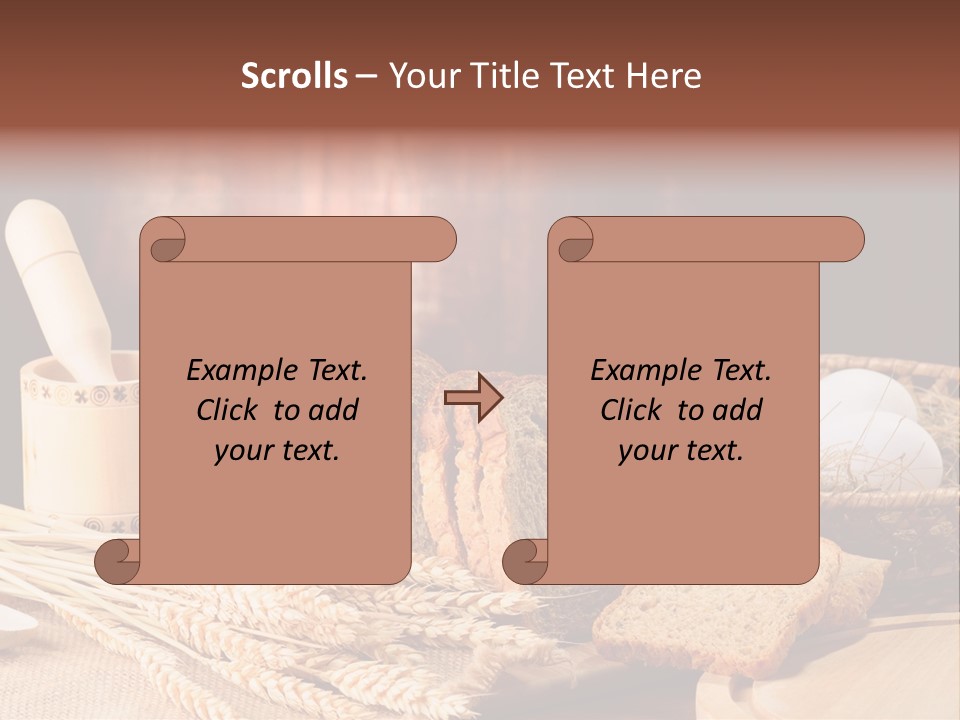 Scrolls – Your Title Text Here

Example Text. Click to add your text.

Example Text. Click to add your text.